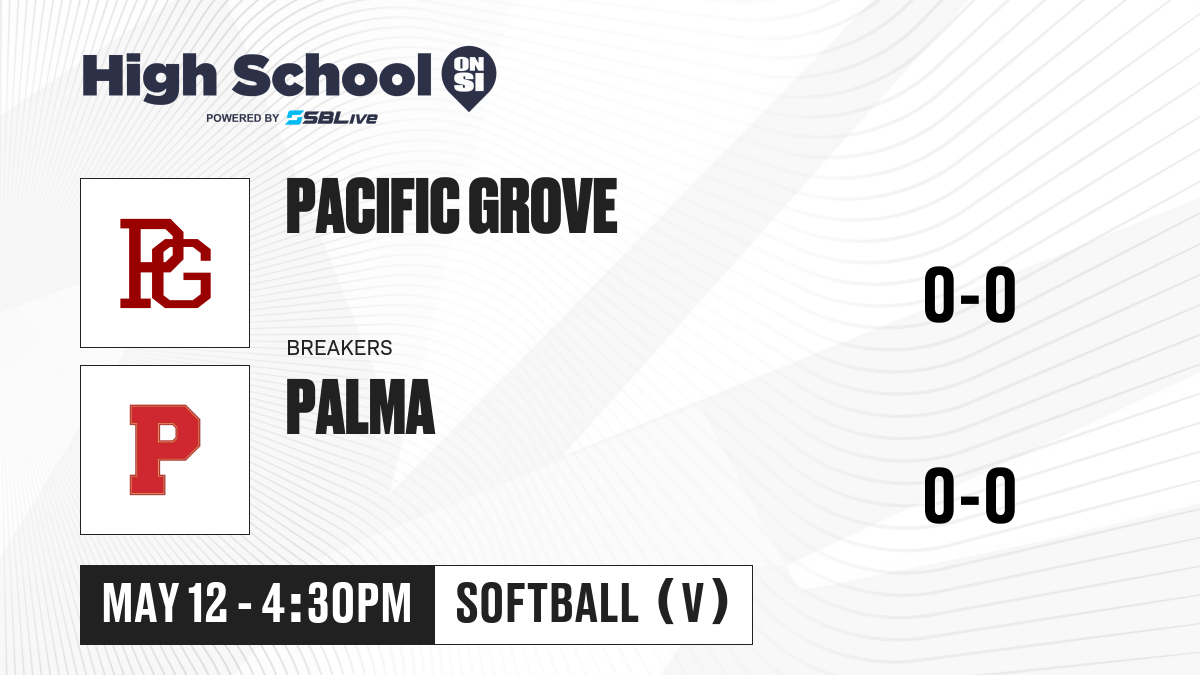 High School ON SI
POWERED BY SBLive

PG

PACIFIC GROVE

0-0

BREAKERS

P

PALMA

0-0

MAY 12 - 4:30PM

SOFTBALL (V)